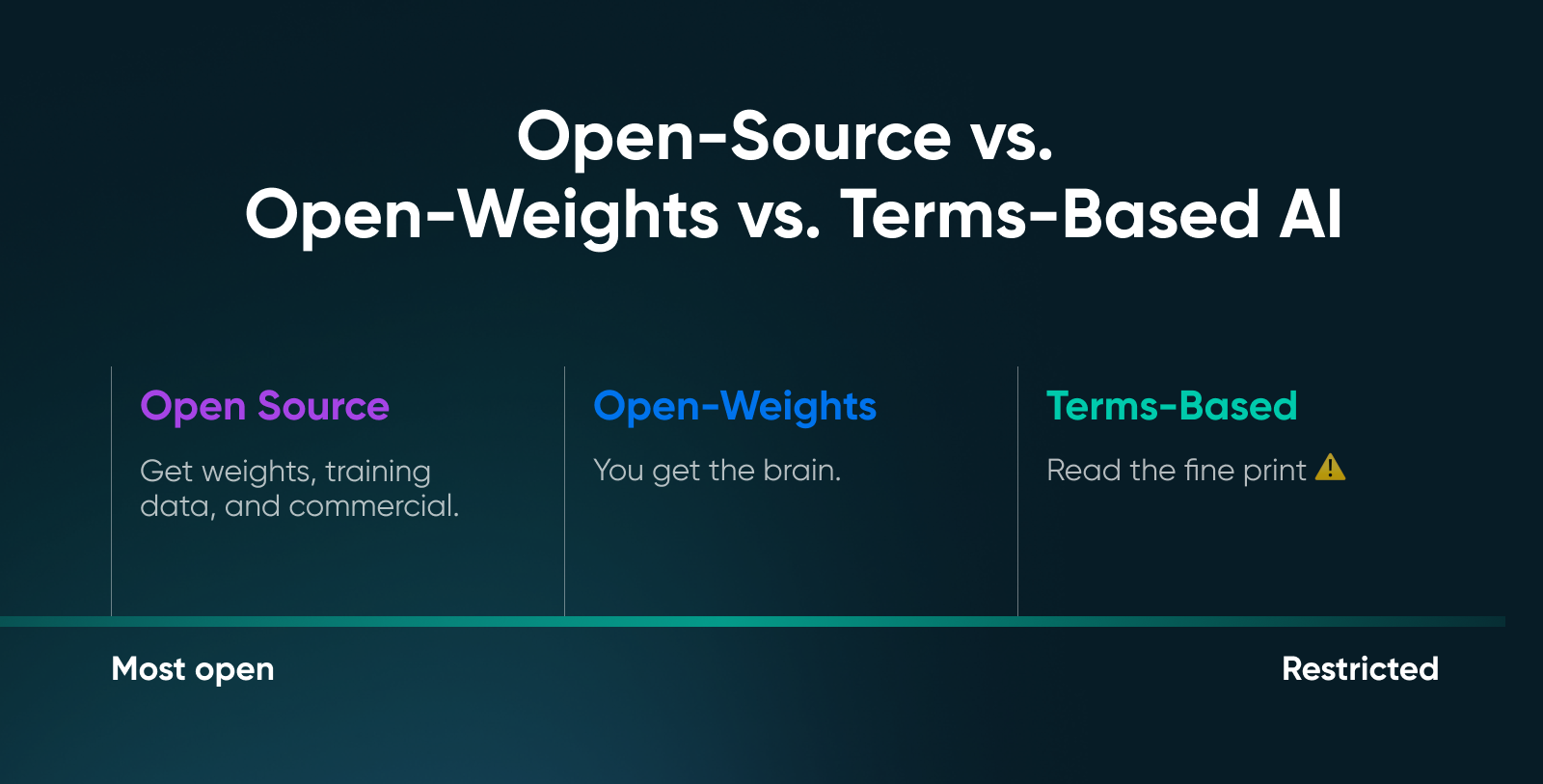 Open-Source vs.
Open-Weights vs. Terms-Based AI

Open Source

Get weights, training data, and commercial.

Open-Weights

You get the brain.

Terms-Based

Read the fine print ⚠

Most open

Restricted